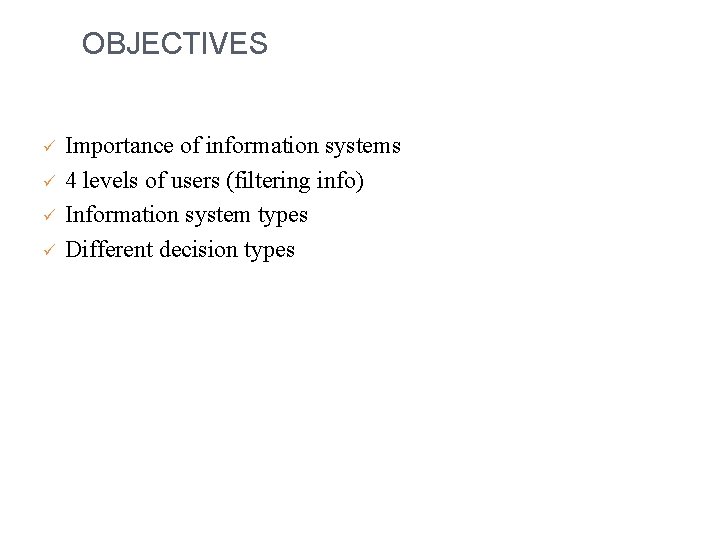 OBJECTIVES

✓ Importance of information systems
✓ 4 levels of users (filtering info)
✓ Information system types
✓ Different decision types